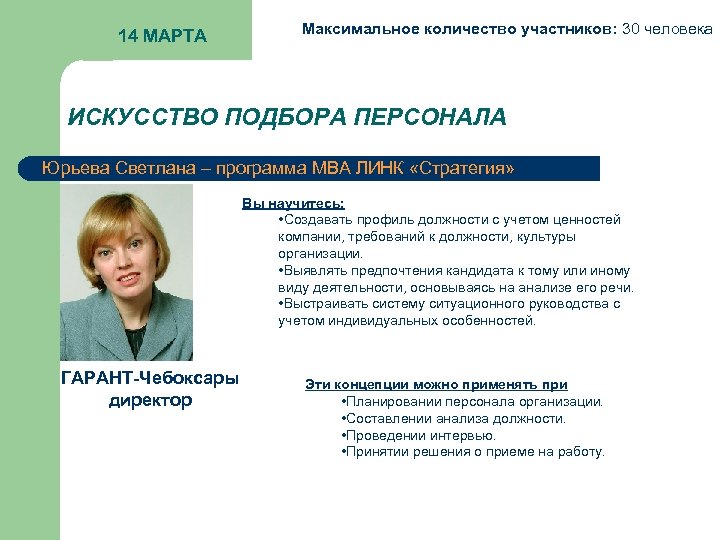 14 МАРТА

Максимальное количество участников: 30 человека

ИСКУССТВО ПОДБОРА ПЕРСОНАЛА

Юрьева Светлана – программа МВА ЛИНК «Стратегия»

Вы научитесь:
•Создавать профиль должности с учетом ценностей компании, требований к должности, культуры организации.
•Выявлять предпочтения кандидата к тому или иному виду деятельности, основываясь на анализе его речи.
•Выстраивать систему ситуационного руководства с учетом индивидуальных особенностей.

ГАРАНТ-Чебоксары
директор

Эти концепции можно применять при
•Планировании персонала организации.
•Составлении анализа должности.
•Проведении интервью.
•Принятии решения о приеме на работу.